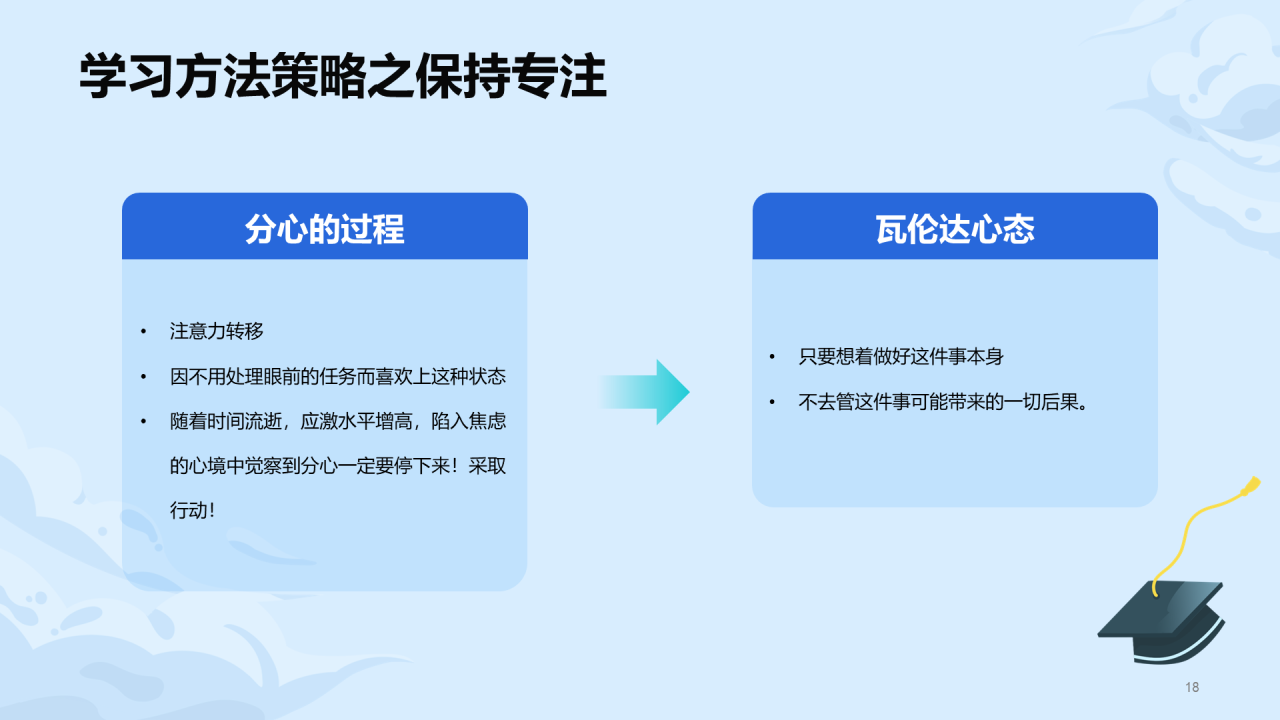 学习方法策略之保持专注

分心的过程

• 注意力转移
• 因不用处理眼前的任务而喜欢上这种状态
• 随着时间流逝，应激水平增高，陷入焦虑的心境中觉察到分心一定要停下来！采取行动！

瓦伦达心态

• 只要想着做好这件事本身
• 不去管这件事可能带来的一切后果。

18